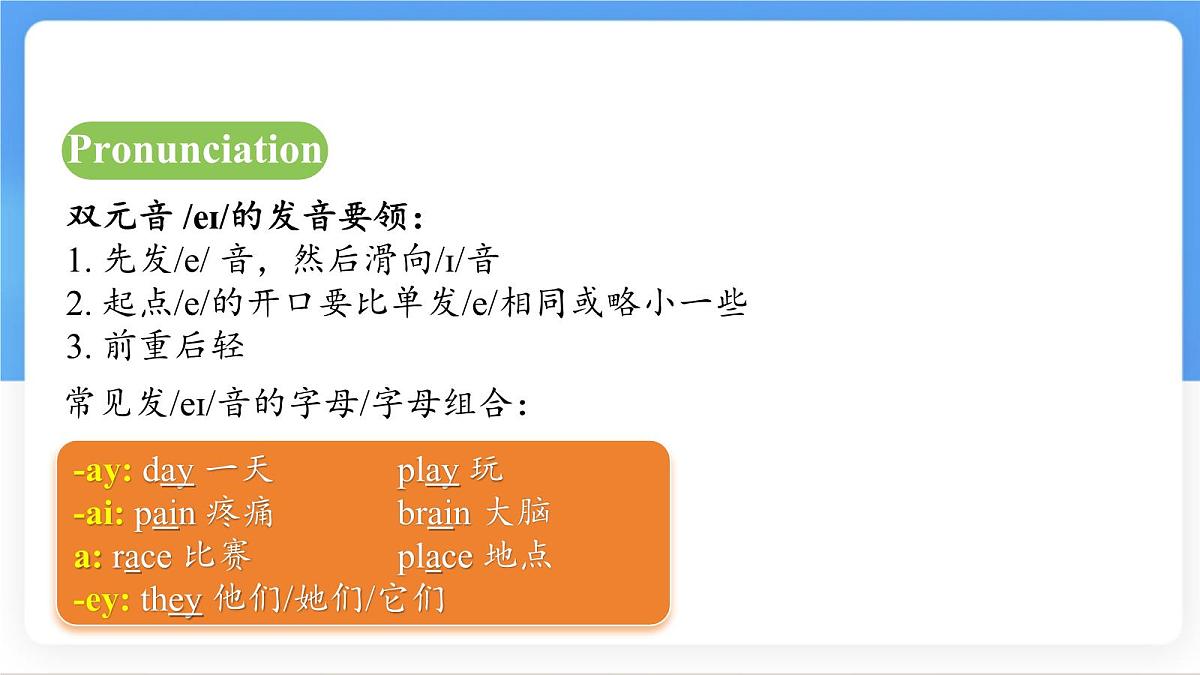 Pronunciation

双元音 /eɪ/的发音要领：
1. 先发/e/ 音，然后滑向/ɪ/音
2. 起点/e/的开口要比单发/e/相同或略小一些
3. 前重后轻

常见发/eɪ/音的字母/字母组合：

-ay: day 一天 play 玩
-ai: pain 疼痛 brain 大脑
a: race 比赛 place 地点
-ey: they 他们/她们/它们